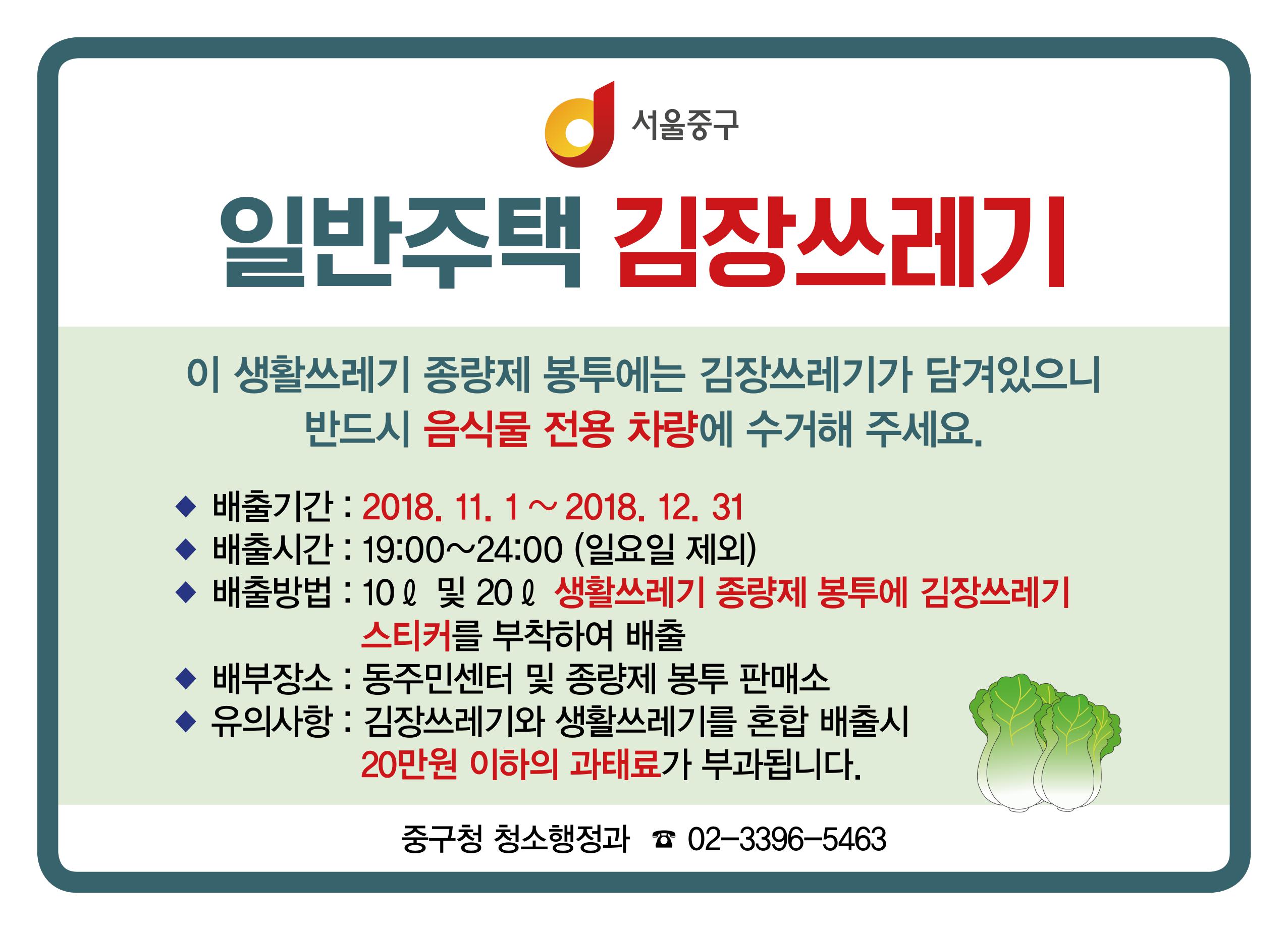 서울중구

일반주택 김장쓰레기

이 생활쓰레기 종량제 봉투에는 김장쓰레기가 담겨있으니 반드시 음식물 전용 차량에 수거해 주세요.

◆ 배출기간 : 2018. 11. 1 ~ 2018. 12. 31
◆ 배출시간 : 19:00~24:00 (일요일 제외)
◆ 배출방법 : 10ℓ 및 20ℓ 생활쓰레기 종량제 봉투에 김장쓰레기 스티커를 부착하여 배출
◆ 배부장소 : 동주민센터 및 종량제 봉투 판매소
◆ 유의사항 : 김장쓰레기와 생활쓰레기를 혼합 배출시 20만원 이하의 과태료가 부과됩니다.

중구청 청소행정과 ☎ 02-3396-5463